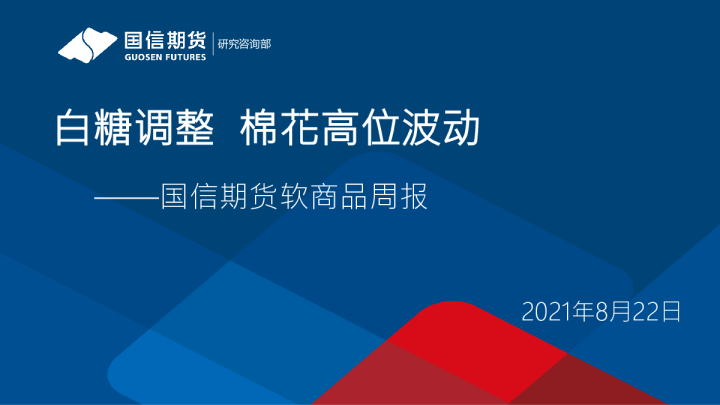 国信期货
GUOSEN FUTURES
研究咨询部

白糖调整 棉花高位波动

——国信期货软商品周报

2021年8月22日